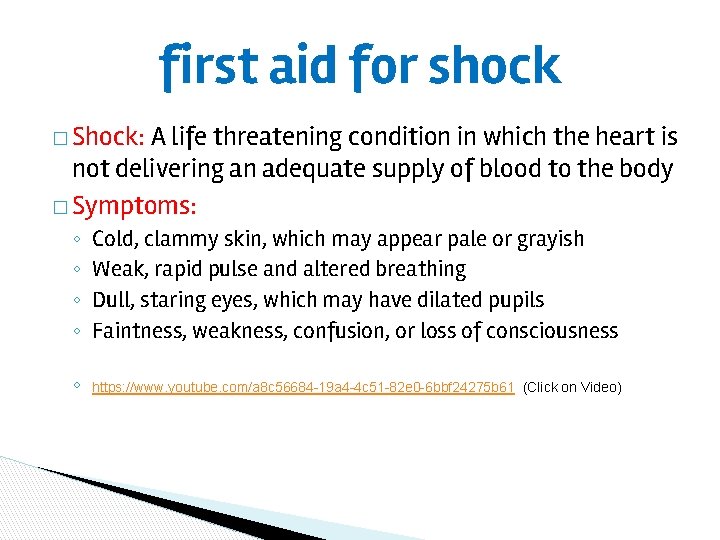 first aid for shock

□ Shock: A life threatening condition in which the heart is not delivering an adequate supply of blood to the body

□ Symptoms:

◦ Cold, clammy skin, which may appear pale or grayish
◦ Weak, rapid pulse and altered breathing
◦ Dull, staring eyes, which may have dilated pupils
◦ Faintness, weakness, confusion, or loss of consciousness

◦ https://www.youtube.com/a8c56684-19a4-4c51-82e0-6bbf24275b61 (Click on Video)